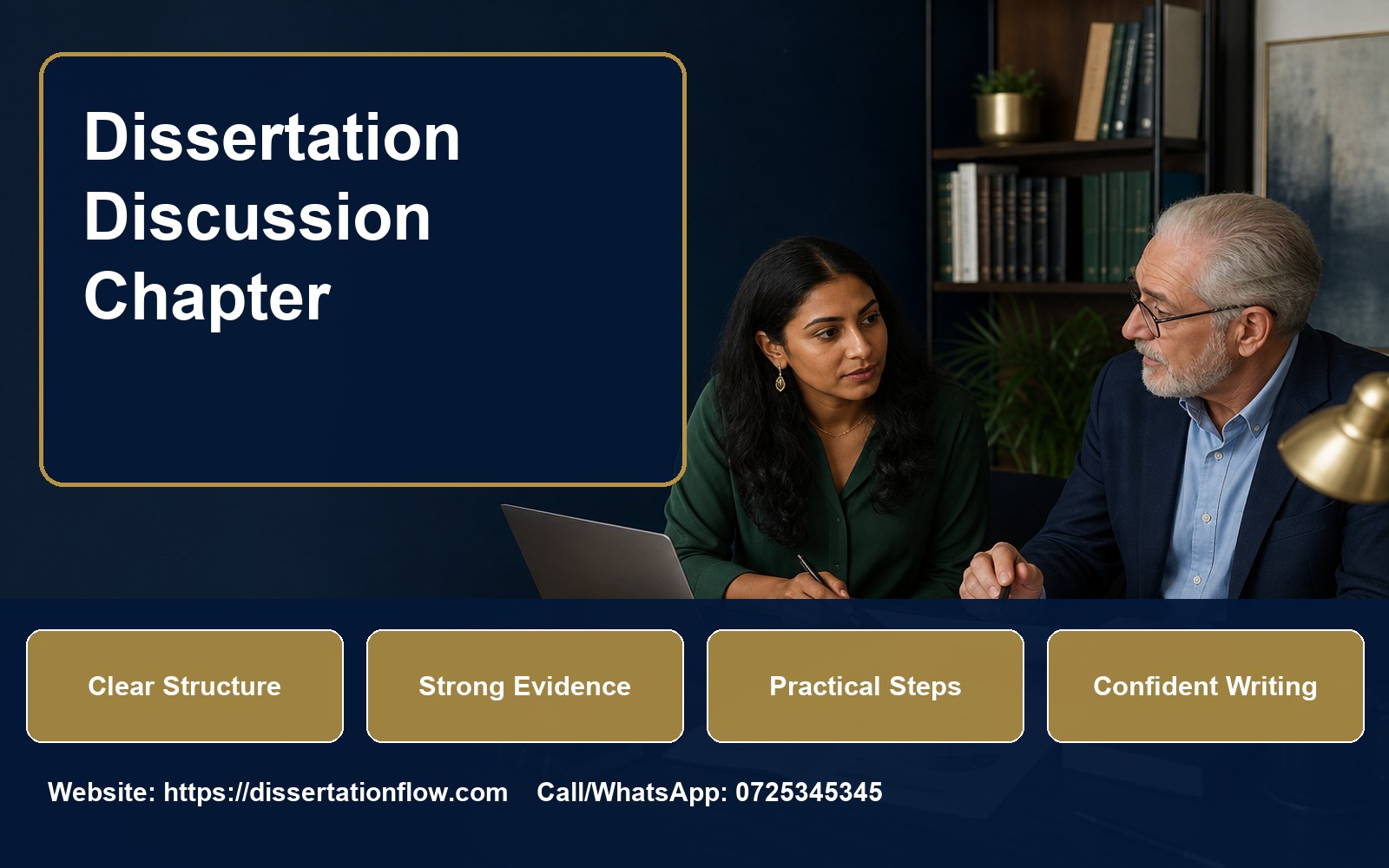 Dissertation Discussion Chapter

Clear Structure

Strong Evidence

Practical Steps

Confident Writing

Website: https://dissertationflow.com Call/WhatsApp: 0725345345